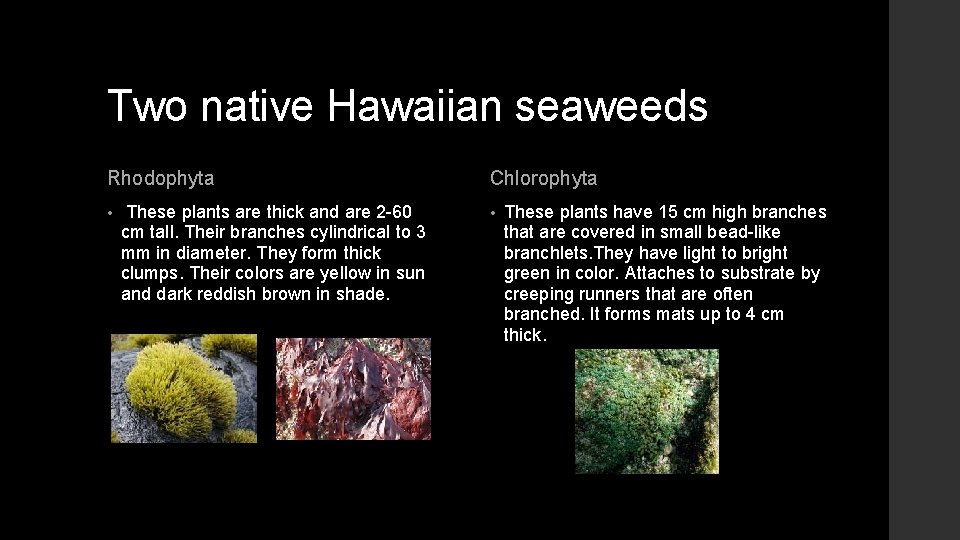 Two native Hawaiian seaweeds

Rhodophyta

• These plants are thick and are 2-60 cm tall. Their branches cylindrical to 3 mm in diameter. They form thick clumps. Their colors are yellow in sun and dark reddish brown in shade.

Chlorophyta

• These plants have 15 cm high branches that are covered in small bead-like branchlets.They have light to bright green in color. Attaches to substrate by creeping runners that are often branched. It forms mats up to 4 cm thick.